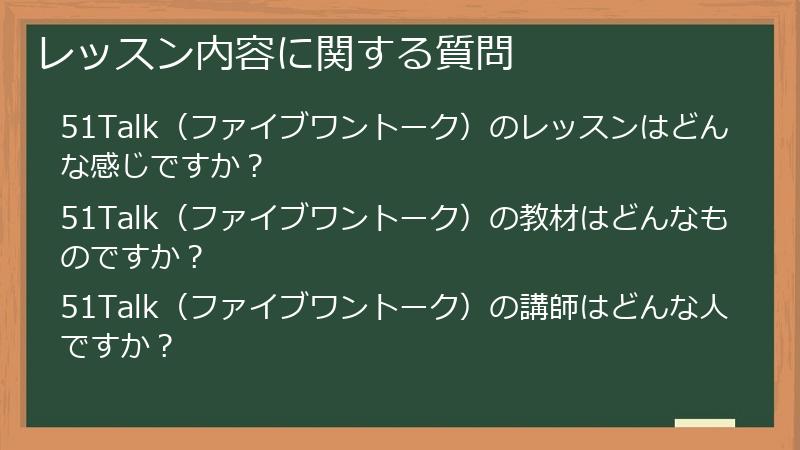 レッスン内容に関する質問

51Talk（ファイブワントーク）のレッスンはどんな感じですか？

51Talk（ファイブワントーク）の教材はどんなものですか？

51Talk（ファイブワントーク）の講師はどんな人ですか？